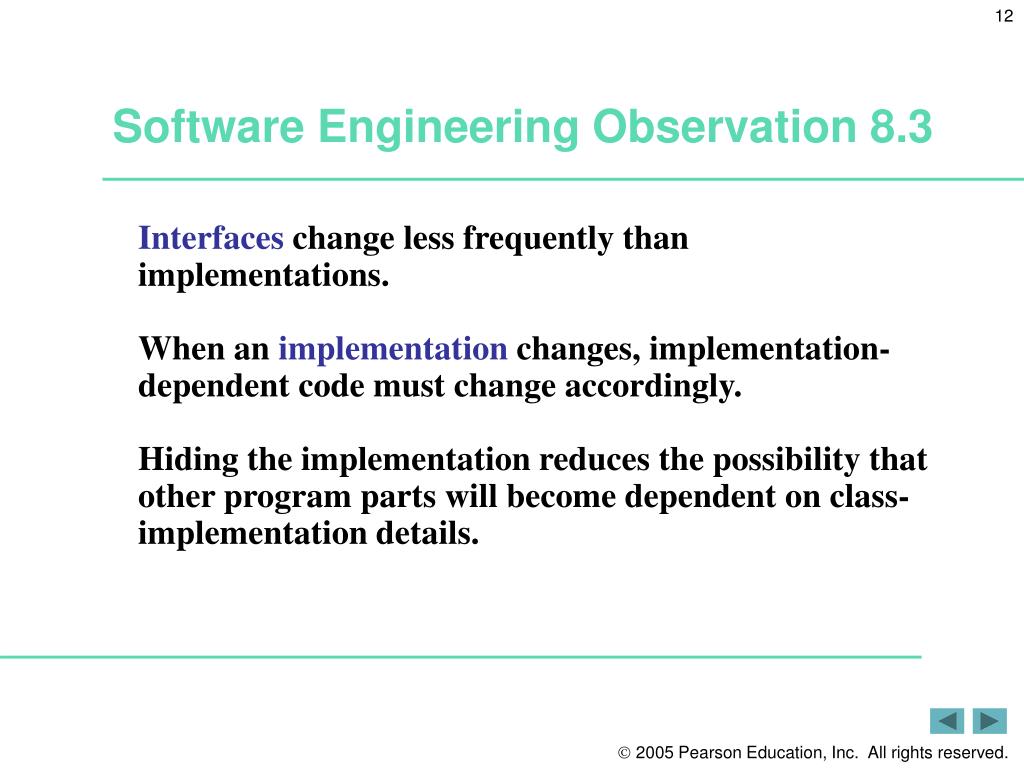 12

Software Engineering Observation 8.3

Interfaces change less frequently than implementations.

When an implementation changes, implementation-dependent code must change accordingly.

Hiding the implementation reduces the possibility that other program parts will become dependent on class-implementation details.

© 2005 Pearson Education, Inc. All rights reserved.